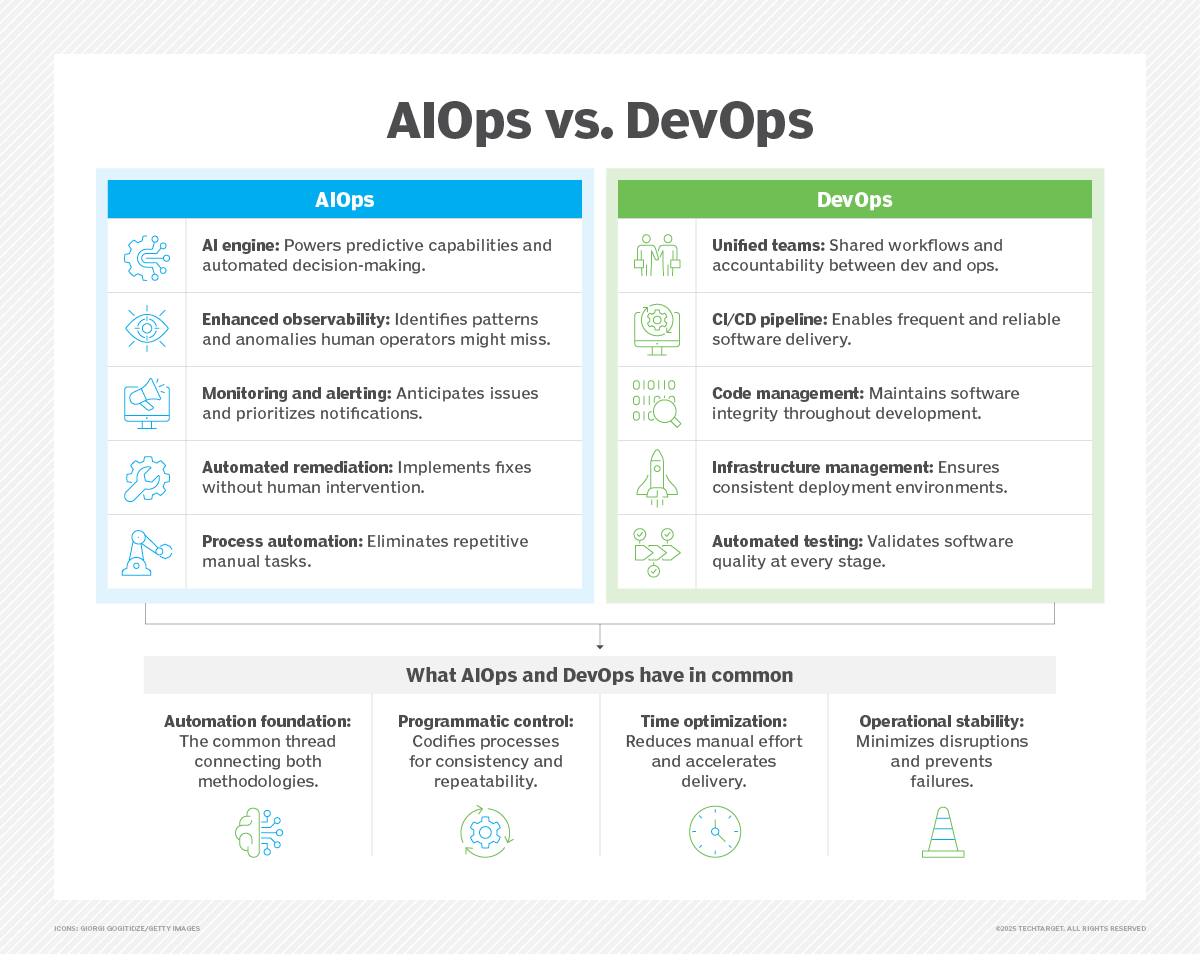 AIOps vs. DevOps

AIOps

AI engine: Powers predictive capabilities and automated decision-making.

Enhanced observability: Identifies patterns and anomalies human operators might miss.

Monitoring and alerting: Anticipates issues and prioritizes notifications.

Automated remediation: Implements fixes without human intervention.

Process automation: Eliminates repetitive manual tasks.

DevOps

Unified teams: Shared workflows and accountability between dev and ops.

CI/CD pipeline: Enables frequent and reliable software delivery.

Code management: Maintains software integrity throughout development.

Infrastructure management: Ensures consistent deployment environments.

Automated testing: Validates software quality at every stage.

What AIOps and DevOps have in common

Automation foundation: The common thread connecting both methodologies.

Programmatic control: Codifies processes for consistency and repeatability.

Time optimization: Reduces manual effort and accelerates delivery.

Operational stability: Minimizes disruptions and prevents failures.

ICONS: GIORGI GOGITIDZE/GETTY IMAGES

©2025 TECHTARGET. ALL RIGHTS RESERVED